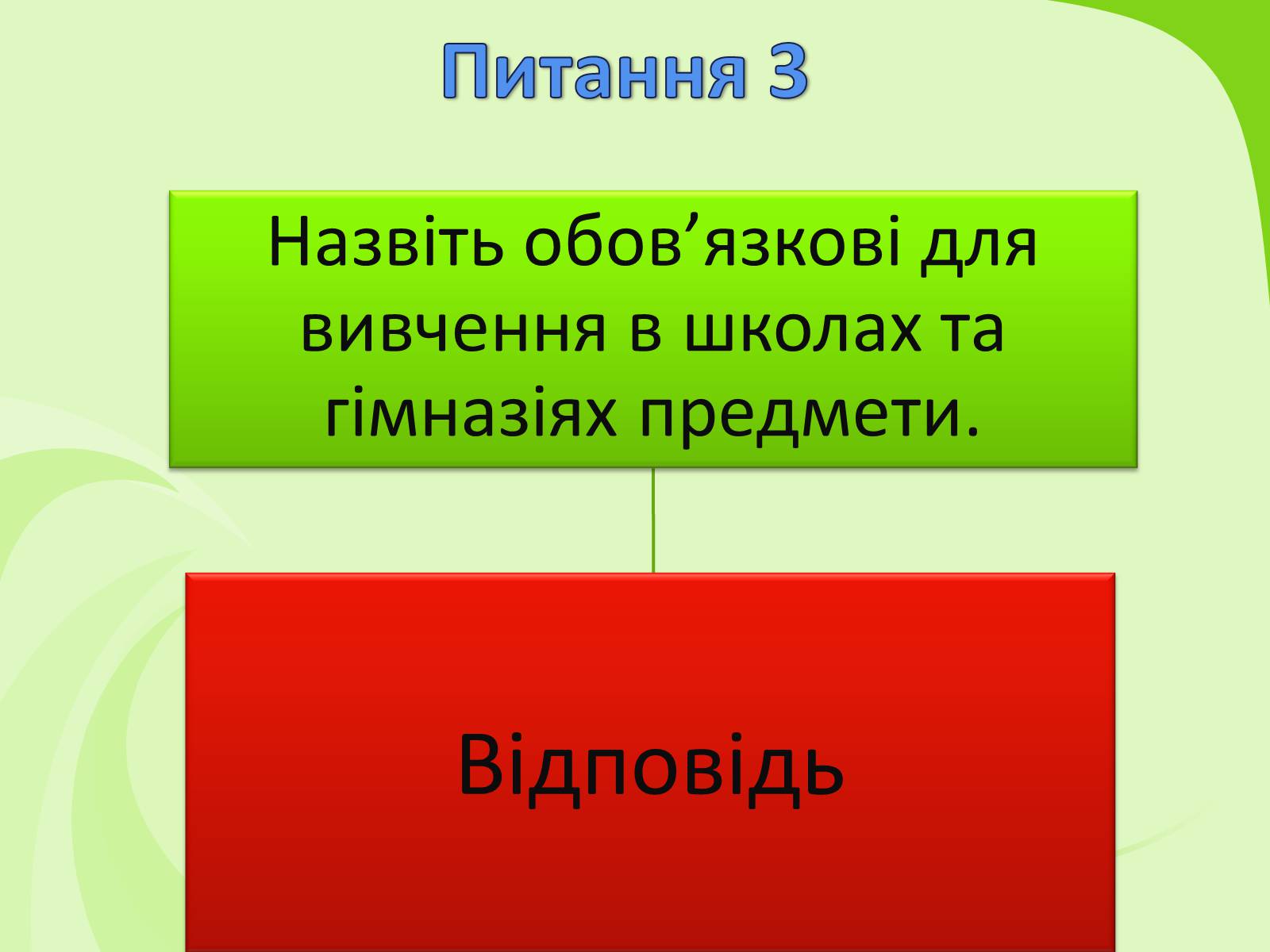 Питання 3

Назвіть обов’язкові для вивчення в школах та гімназіях предмети.

Відповідь